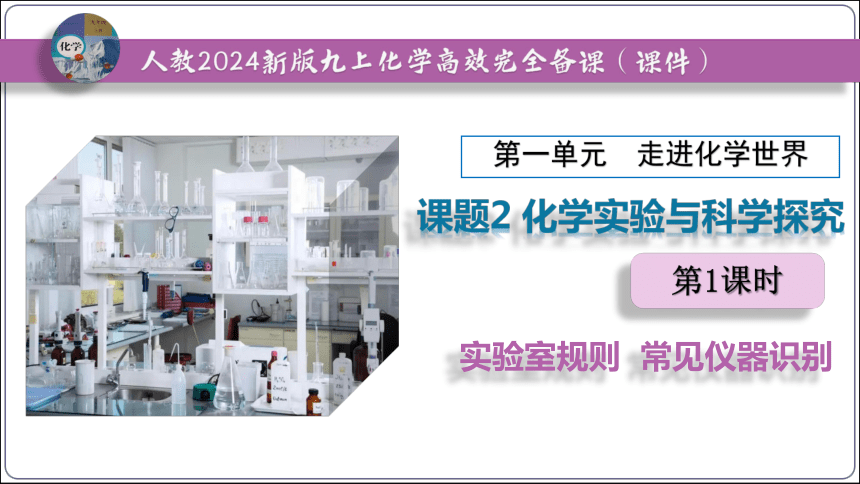 化学

人教2024新版九上化学高效完全备课（课件）

第一单元 走进化学世界

课题2 化学实验与科学探究

第1课时

实验室规则 常见仪器识别